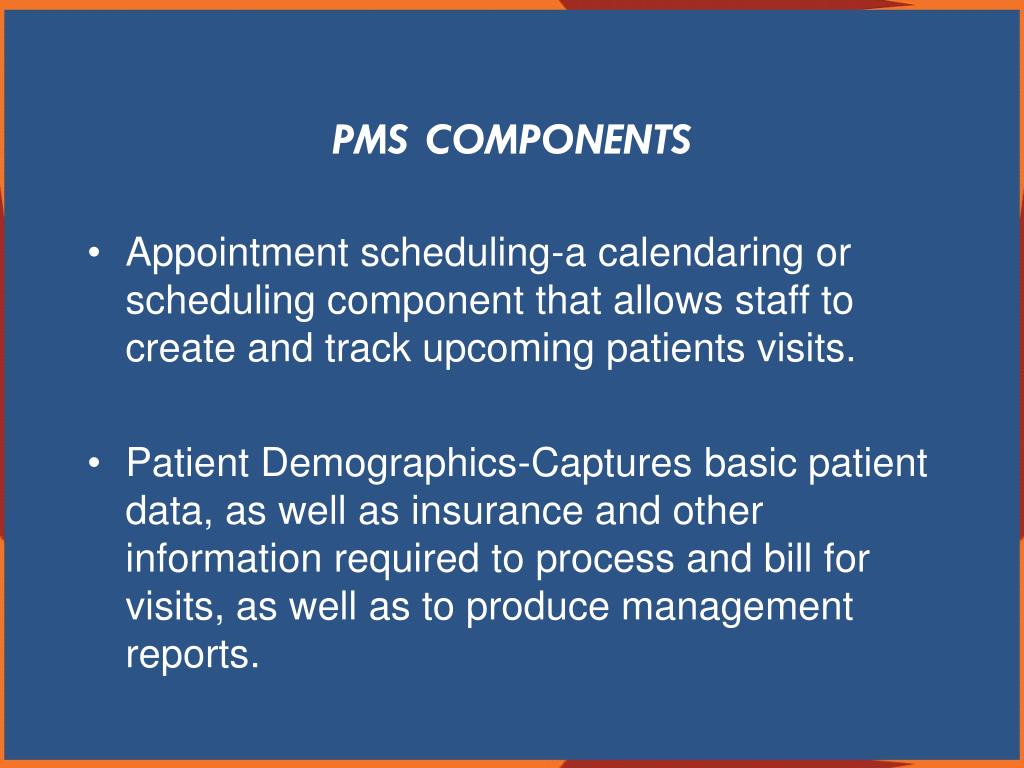 PMS COMPONENTS

• Appointment scheduling-a calendaring or scheduling component that allows staff to create and track upcoming patients visits.

• Patient Demographics-Captures basic patient data, as well as insurance and other information required to process and bill for visits, as well as to produce management reports.